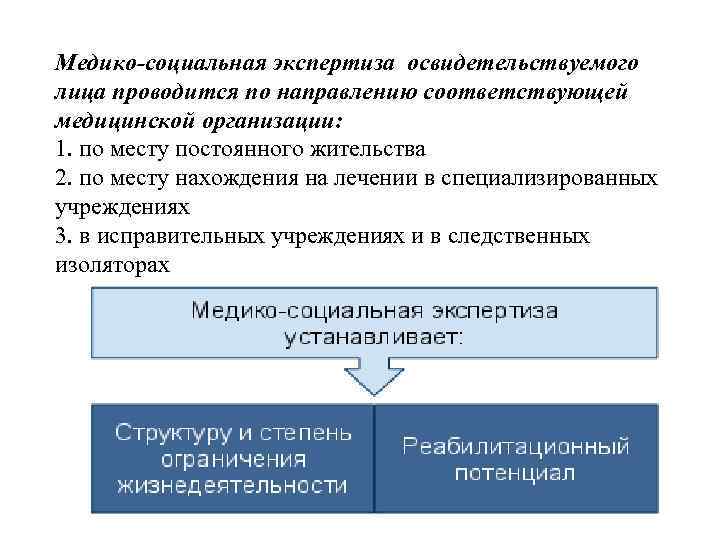 Медико-социальная экспертиза освидетельствуемого лица проводится по направлению соответствующей медицинской организации:
1. по месту постоянного жительства
2. по месту нахождения на лечении в специализированных учреждениях
3. в исправительных учреждениях и в следственных изоляторах

Медико-социальная экспертиза устанавливает:

Структуру и степень ограничения жизнедеятельности

Реабилитационный потенциал